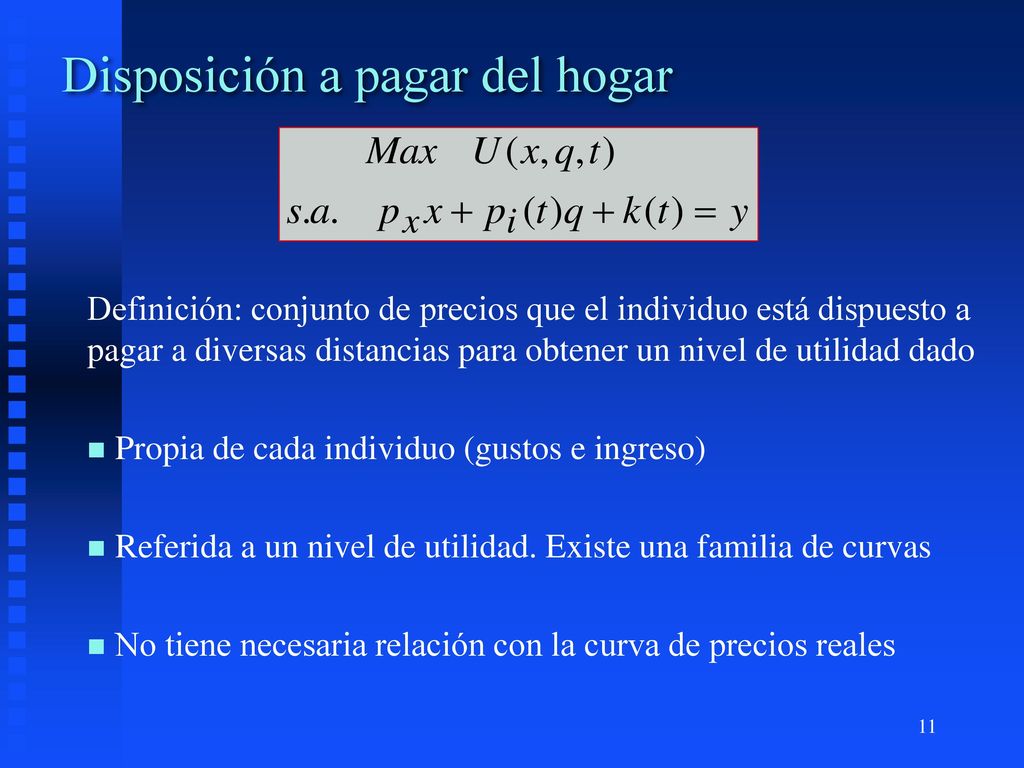 Disposición a pagar del hogar

$Max \quad U(x,q,t)$

$s.a. \quad p_x x + p_i(t)q + k(t) = y$

Definición: conjunto de precios que el individuo está dispuesto a pagar a diversas distancias para obtener un nivel de utilidad dado

Propia de cada individuo (gustos e ingreso)

Referida a un nivel de utilidad. Existe una familia de curvas

No tiene necesaria relación con la curva de precios reales

11